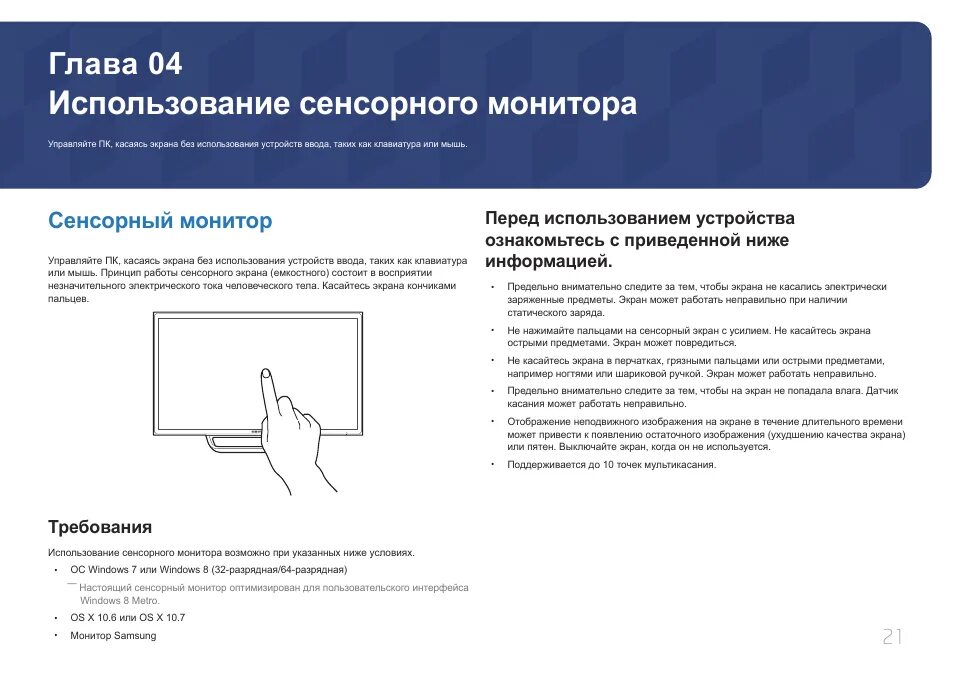 Глава 04
Использование сенсорного монитора

Управляйте ПК, касаясь экрана без использования устройств ввода, таких как клавиатура или мышь.

Сенсорный монитор

Управляйте ПК, касаясь экрана без использования устройств ввода, таких как клавиатура или мышь. Принцип работы сенсорного экрана (емкостного) состоит в восприятии незначительного электрического тока человеческого тела. Касайтесь экрана кончиками пальцев.

Требования

Использование сенсорного монитора возможно при указанных ниже условиях.

• ОС Windows 7 или Windows 8 (32-разрядная/64-разрядная)

― Настоящий сенсорный монитор оптимизирован для пользовательского интерфейса Windows 8 Metro.

• OS X 10.6 или OS X 10.7

• Монитор Samsung

Перед использованием устройства ознакомьтесь с приведенной ниже информацией.

• Предельно внимательно следите за тем, чтобы экрана не касались электрически заряженные предметы. Экран может работать неправильно при наличии статического заряда.

• Не нажимайте пальцами на сенсорный экран с усилием. Не касайтесь экрана острыми предметами. Экран может повредиться.

• Не касайтесь экрана в перчатках, грязными пальцами или острыми предметами, например ногтями или шариковой ручкой. Экран может работать неправильно.

• Предельно внимательно следите за тем, чтобы на экран не попадала влага. Датчик касания может работать неправильно.

• Отображение неподвижного изображения на экране в течение длительного времени может привести к появлению остаточного изображения (ухудшению качества экрана) или пятен. Выключайте экран, когда он не используется.

• Поддерживается до 10 точек мультикасания.

21